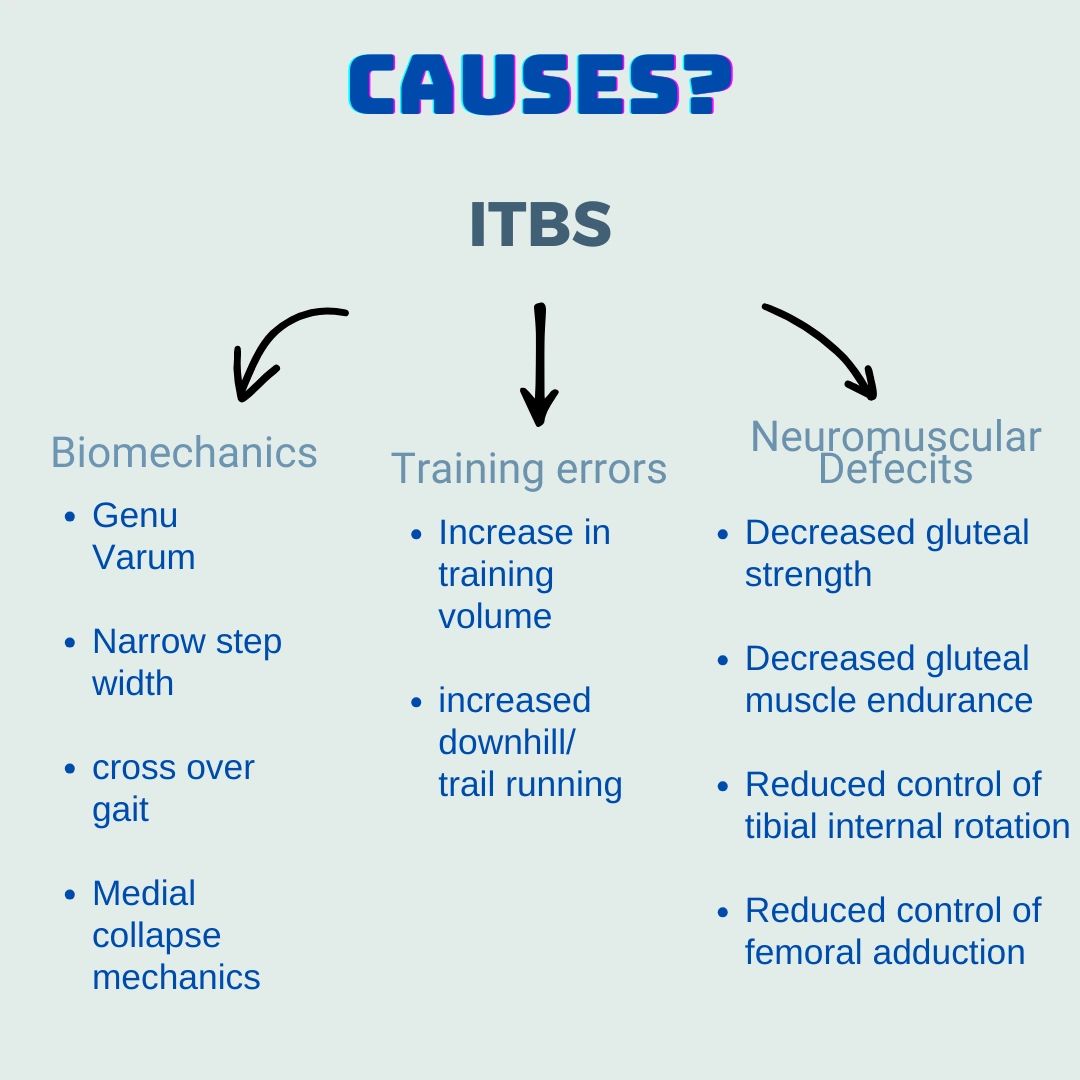 CAUSES?

ITBS

Biomechanics

- Genu Varum
- Narrow step width
- cross over gait
- Medial collapse mechanics

Training errors

- Increase in training volume
- increased downhill/ trail running

Neuromuscular Defecits

- Decreased gluteal strength
- Decreased gluteal muscle endurance
- Reduced control of tibial internal rotation
- Reduced control of femoral adduction